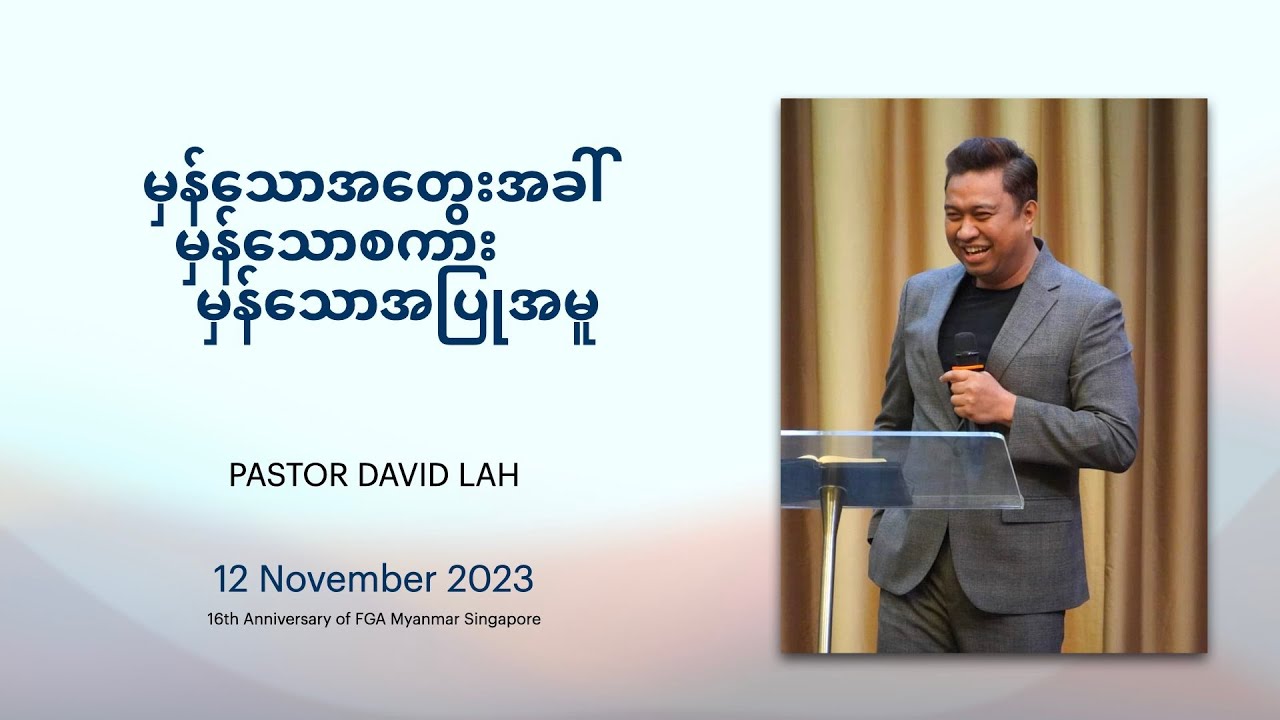 မှန်သောအတွေးအခေါ်
မှန်သောစကား
မှန်သောအပြုအမူ

PASTOR DAVID LAH

12 November 2023

16th Anniversary of FGA Myanmar Singapore